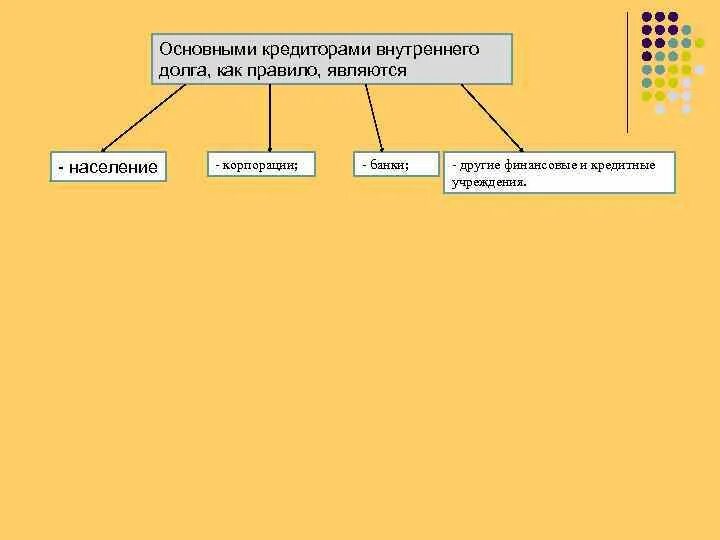 Основными кредиторами внутреннего долга, как правило, являются

- население

- корпорации;

- банки;

- другие финансовые и кредитные учреждения.